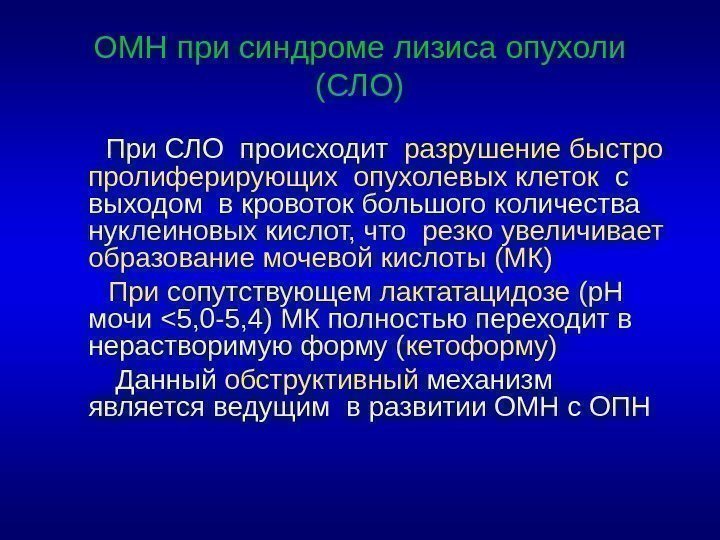 ОМН при синдроме лизиса опухоли (СЛО)

При СЛО происходит разрушение быстро пролиферирующих опухолевых клеток с выходом в кровоток большого количества нуклеиновых кислот, что резко увеличивает образование мочевой кислоты (МК)

При сопутствующем лактатацидозе (рН мочи <5,0-5,4) МК полностью переходит в нерастворимую форму (кетоформу)

Данный обструктивный механизм является ведущим в развитии ОМН с ОПН